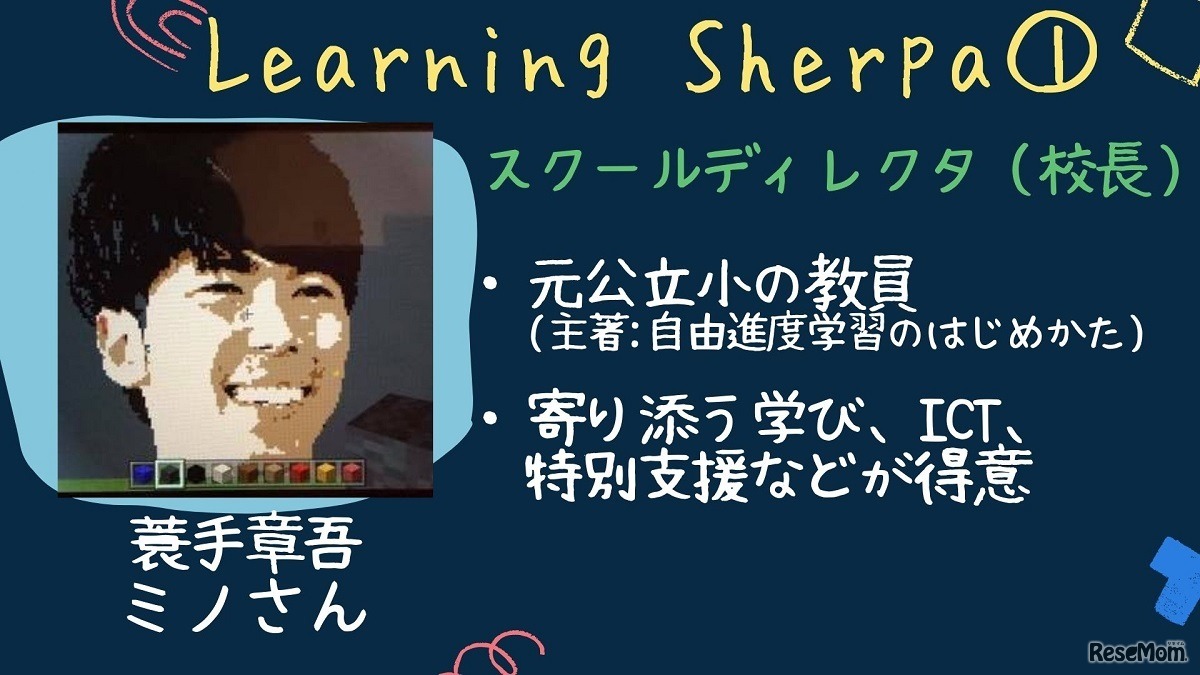 Learning Sherpa①

スクールディレクタ（校長）

• 元公立小の教員
（主著：自由進度学習のはじめかた）

• 寄り添う学び、ICT、特別支援などが得意

蓑手章吾
ミノさん

ReseMom